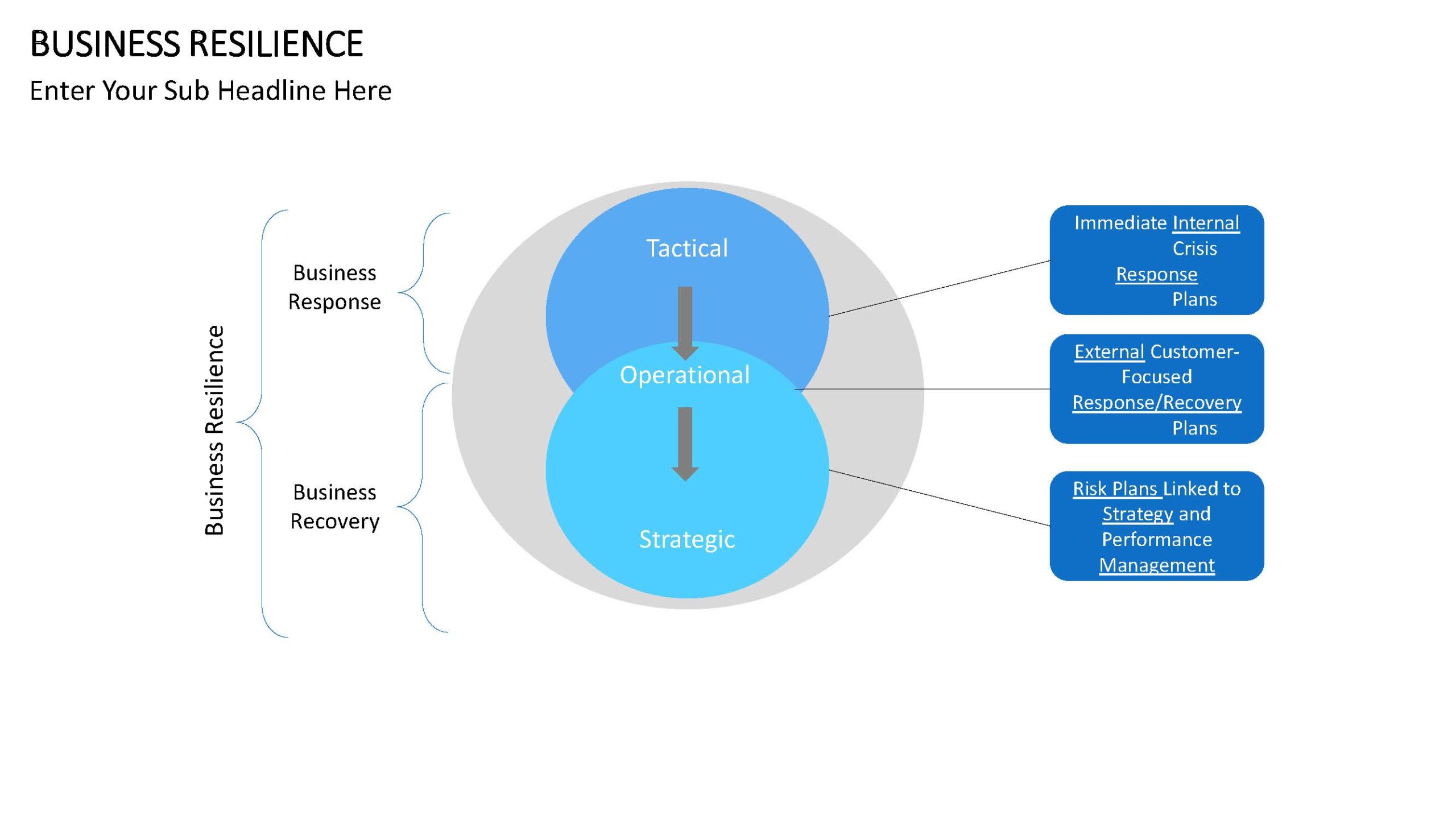 BUSINESS RESILIENCE
Enter Your Sub Headline Here

Business Resilience

Business Response

Business Recovery

Tactical

Operational

Strategic

Immediate Internal Crisis Response Plans

External Customer-Focused Response/Recovery Plans

Risk Plans Linked to Strategy and Performance Management